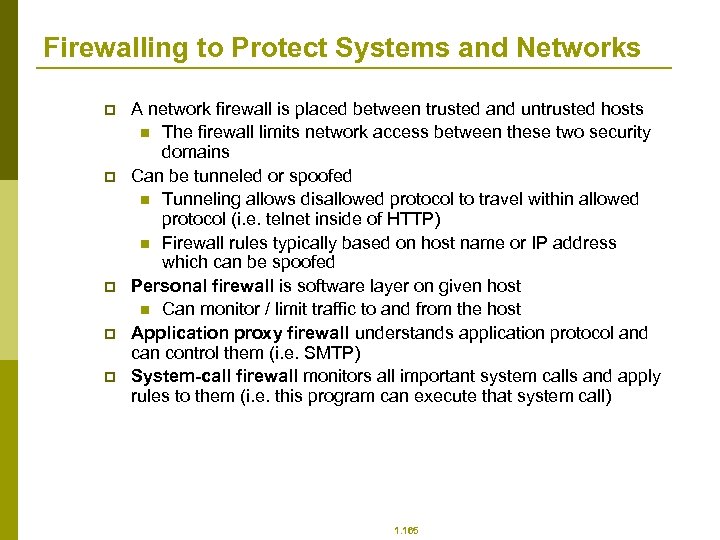 Firewalling to Protect Systems and Networks

A network firewall is placed between trusted and untrusted hosts

The firewall limits network access between these two security domains

Can be tunneled or spoofed

Tunneling allows disallowed protocol to travel within allowed protocol (i.e. telnet inside of HTTP)

Firewall rules typically based on host name or IP address which can be spoofed

Personal firewall is software layer on given host

Can monitor / limit traffic to and from the host

Application proxy firewall understands application protocol and can control them (i.e. SMTP)

System-call firewall monitors all important system calls and apply rules to them (i.e. this program can execute that system call)

1.165